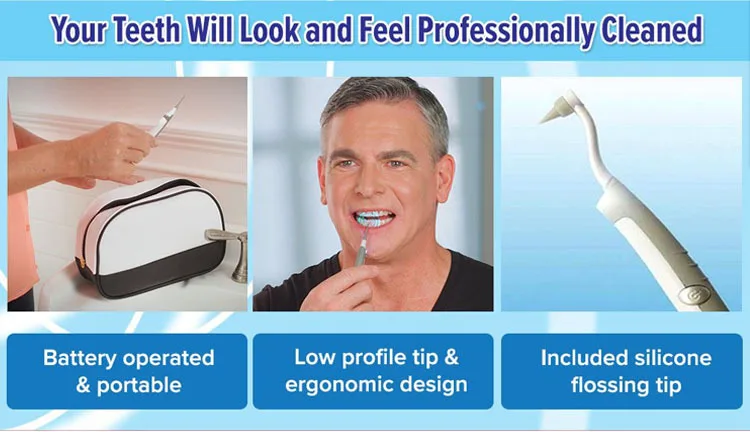 Your Teeth Will Look and Feel Professionally Cleaned

Battery operated & portable

Low profile tip & ergonomic design

Included silicone flossing tip